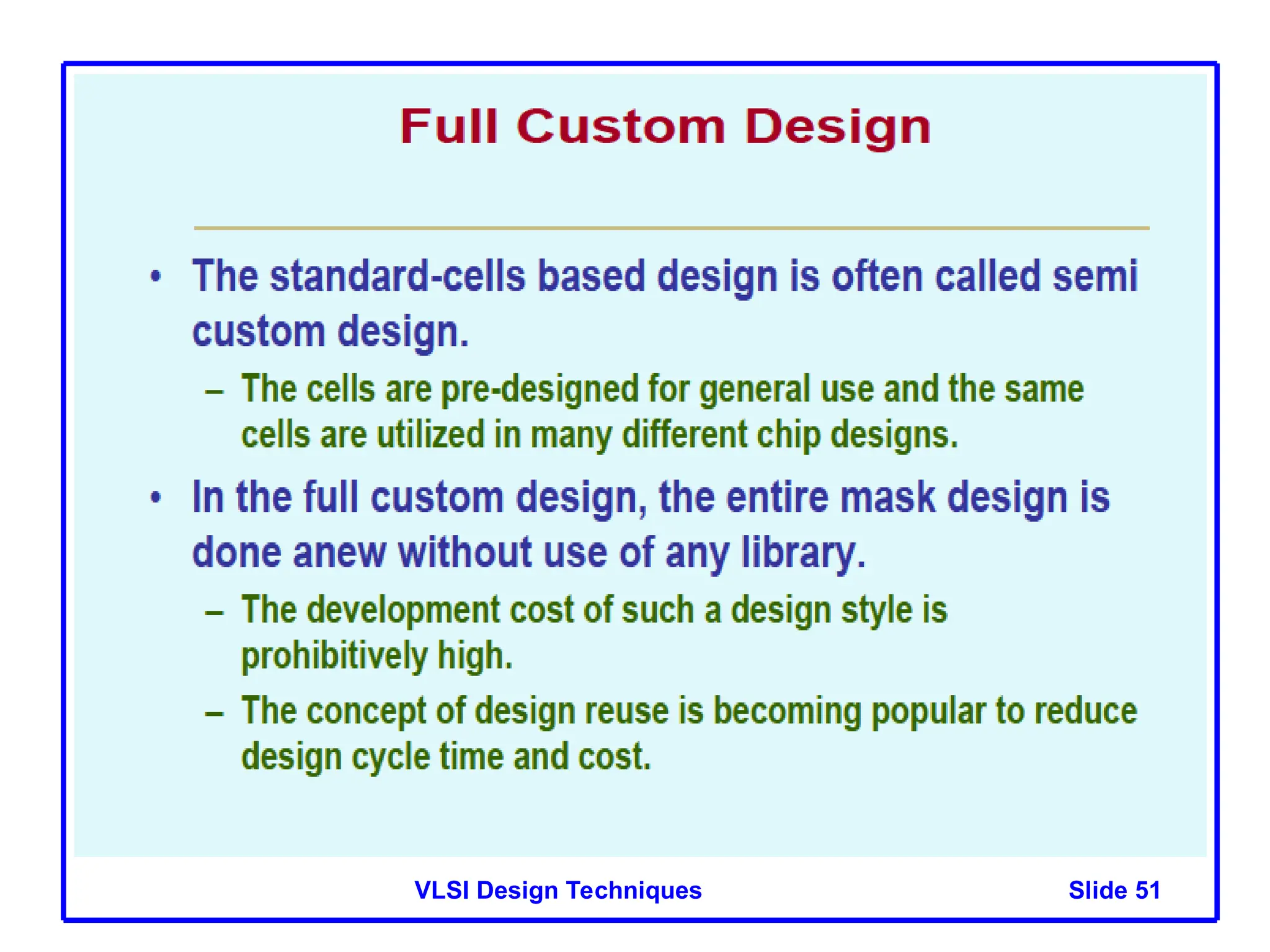 Full Custom Design

• The standard-cells based design is often called semi custom design.
  – The cells are pre-designed for general use and the same cells are utilized in many different chip designs.
• In the full custom design, the entire mask design is done anew without use of any library.
  – The development cost of such a design style is prohibitively high.
  – The concept of design reuse is becoming popular to reduce design cycle time and cost.

VLSI Design Techniques

Slide 51